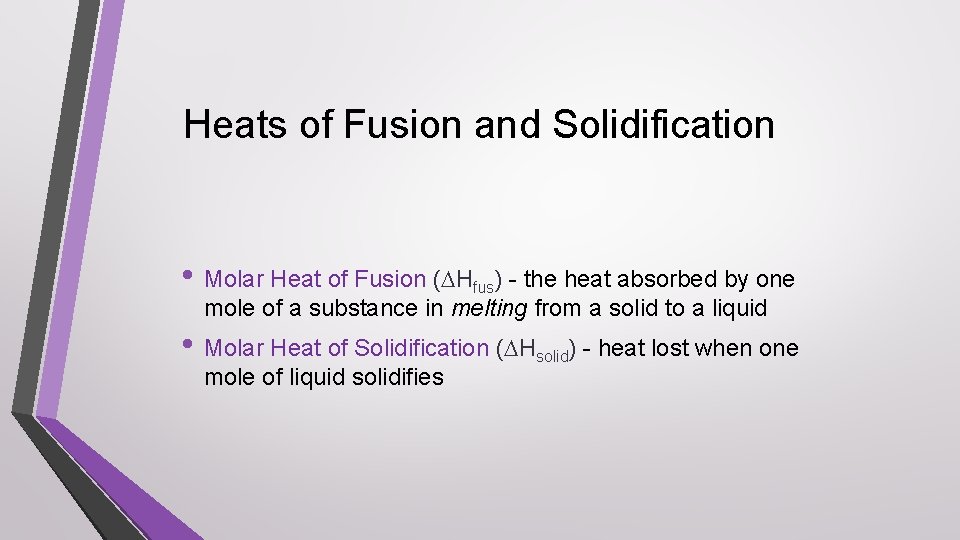 Heats of Fusion and Solidification

• Molar Heat of Fusion ($\Delta H_{fus}$) - the heat absorbed by one mole of a substance in melting from a solid to a liquid

• Molar Heat of Solidification ($\Delta H_{solid}$) - heat lost when one mole of liquid solidifies